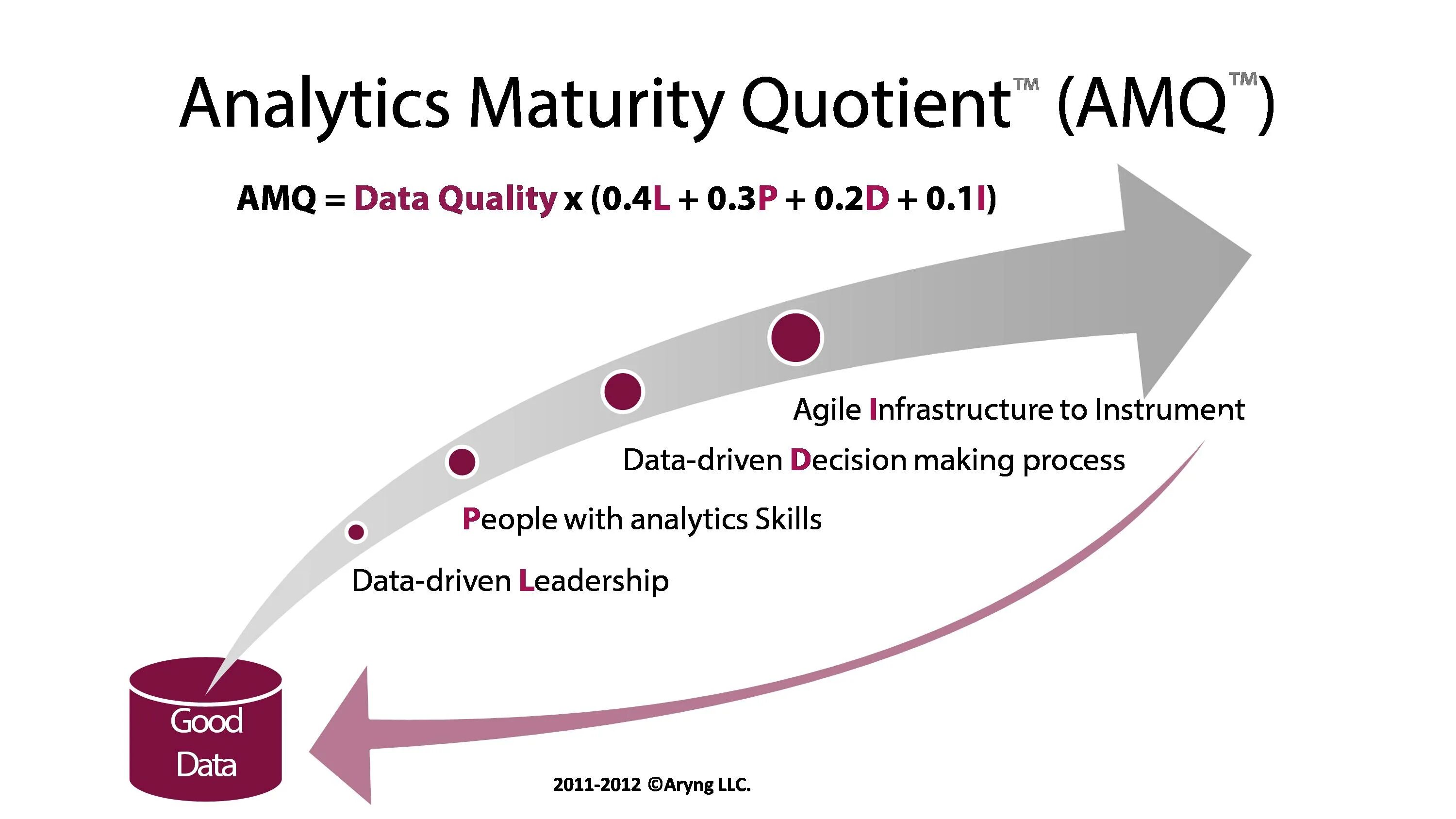 Analytics Maturity Quotient™ (AMQ™)

AMQ = Data Quality x (0.4L + 0.3P + 0.2D + 0.1I)

Agile Infrastructure to Instrument

Data-driven Decision making process

People with analytics Skills

Data-driven Leadership

Good Data

2011-2012 ©Aryng LLC.